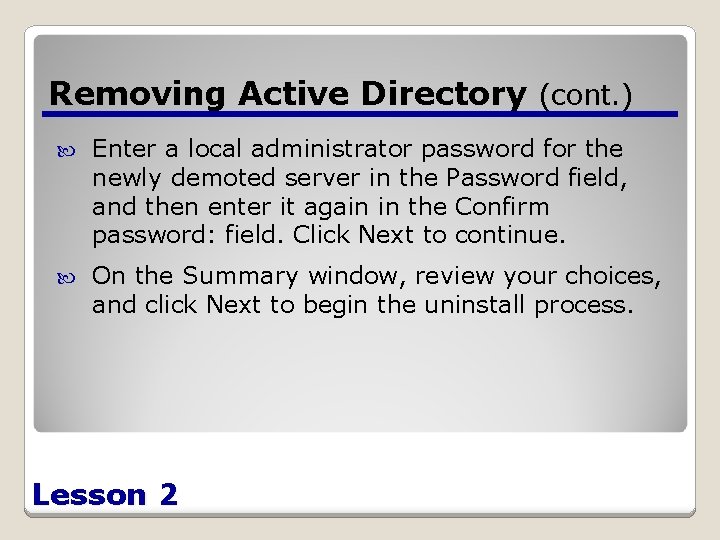 Removing Active Directory (cont.)

Enter a local administrator password for the newly demoted server in the Password field, and then enter it again in the Confirm password: field. Click Next to continue.

On the Summary window, review your choices, and click Next to begin the uninstall process.

Lesson 2